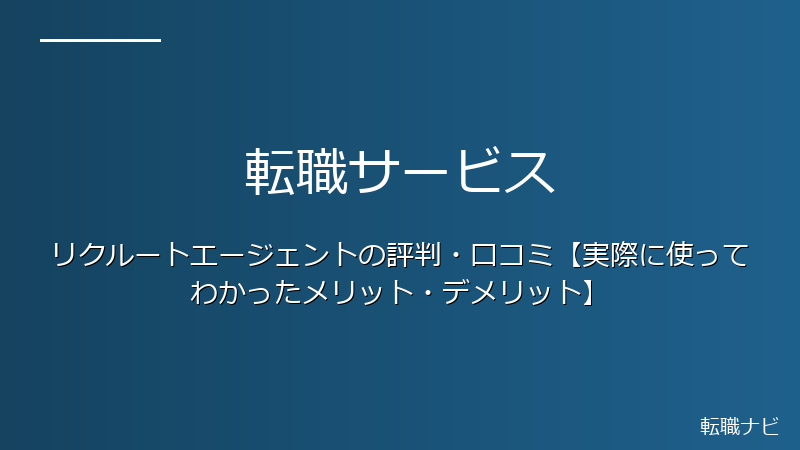 転職サービス

リクルートエージェントの評判・口コミ【実際に使ってわかったメリット・デメリット】

転職ナビ